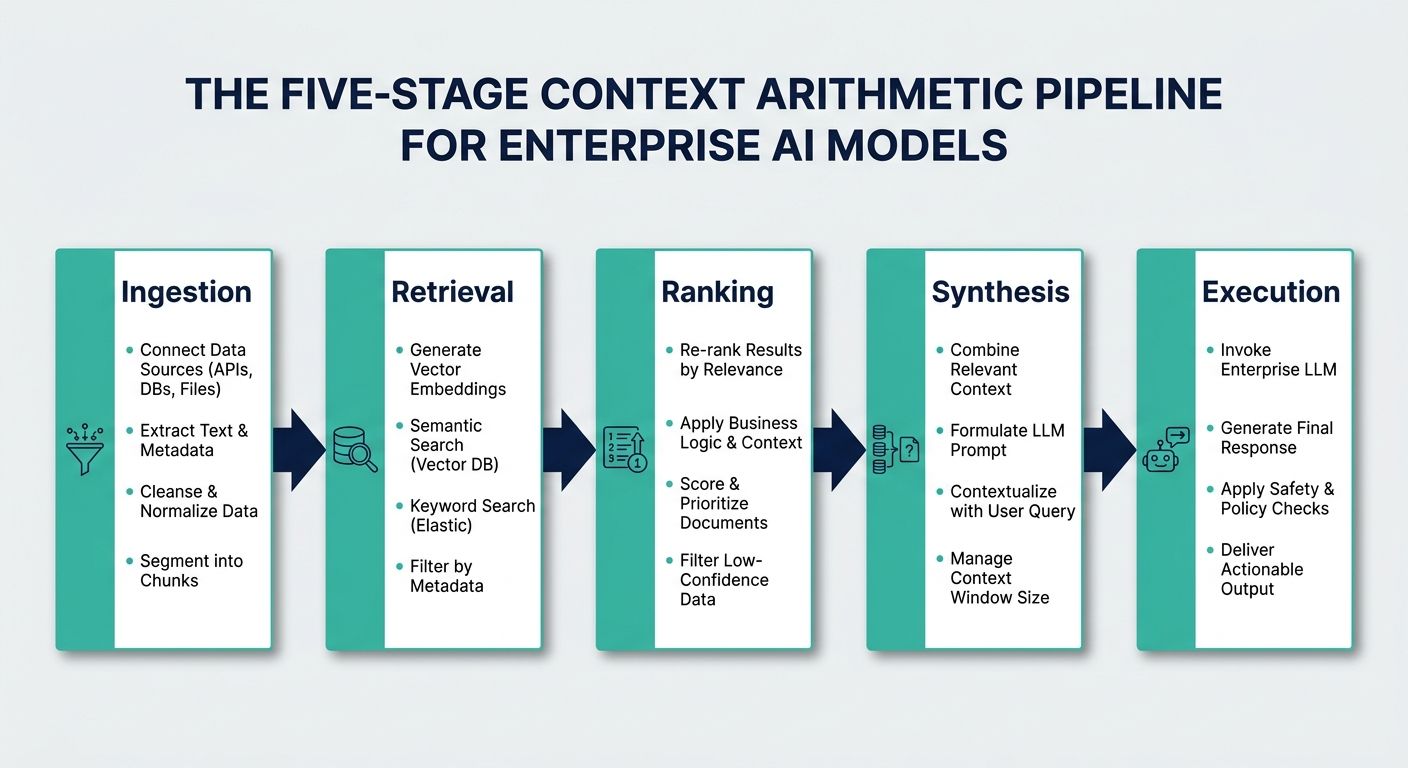 THE FIVE-STAGE CONTEXT ARITHMETIC PIPELINE FOR ENTERPRISE AI MODELS

Ingestion
• Connect Data Sources (APIs, DBs, Files)
• Extract Text & Metadata
• Cleanse & Normalize Data
• Segment into Chunks

Retrieval
• Generate Vector Embeddings
• Semantic Search (Vector DB)
• Keyword Search (Elastic)
• Filter by Metadata

Ranking
• Re-rank Results by Relevance
• Apply Business Logic & Context
• Score & Prioritize Documents
• Filter Low-Confidence Data

Synthesis
• Combine Relevant Context
• Formulate LLM Prompt
• Contextualize with User Query
• Manage Context Window Size

Execution
• Invoke Enterprise LLM
• Generate Final Response
• Apply Safety & Policy Checks
• Deliver Actionable Output